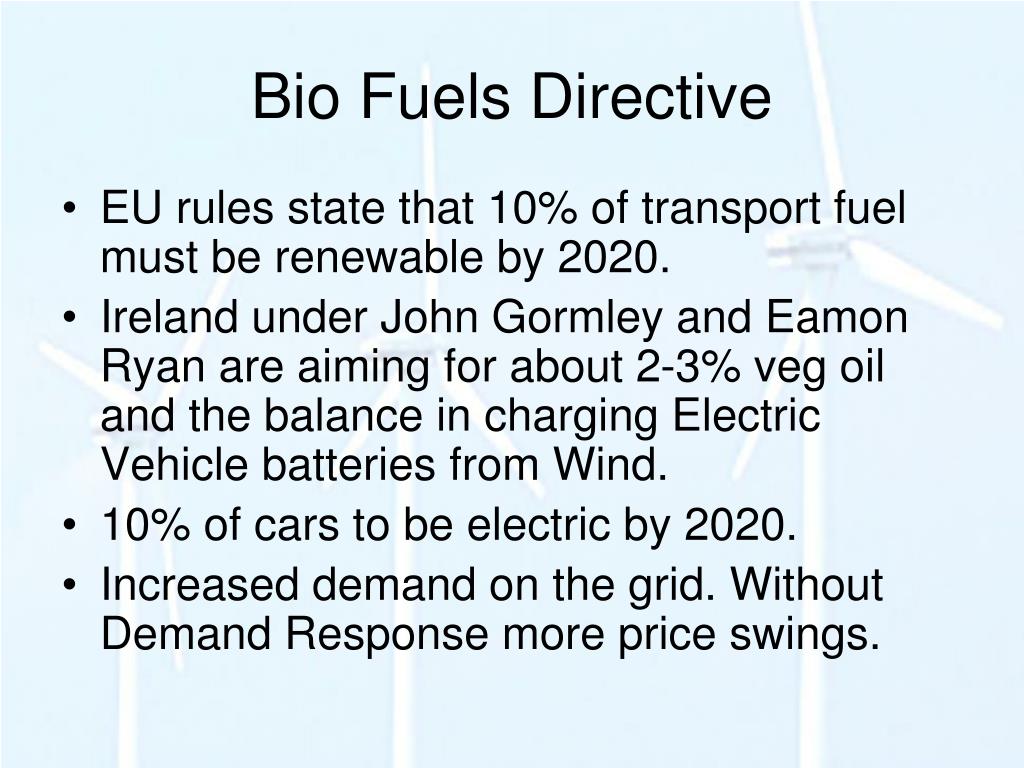 Bio Fuels Directive

• EU rules state that 10% of transport fuel must be renewable by 2020.
• Ireland under John Gormley and Eamon Ryan are aiming for about 2-3% veg oil and the balance in charging Electric Vehicle batteries from Wind.
• 10% of cars to be electric by 2020.
• Increased demand on the grid. Without Demand Response more price swings.